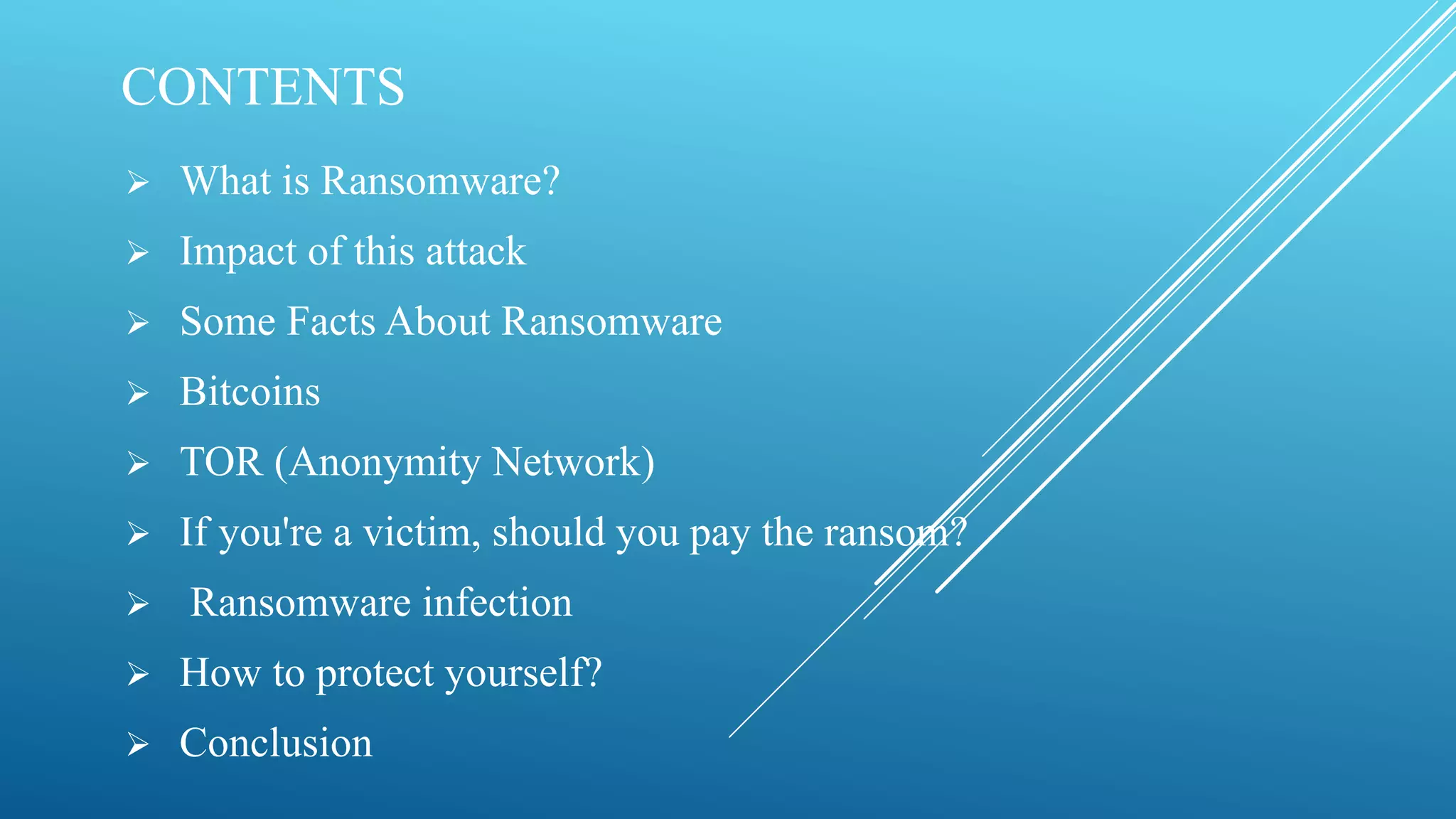 CONTENTS

➢ What is Ransomware?

➢ Impact of this attack

➢ Some Facts About Ransomware

➢ Bitcoins

➢ TOR (Anonymity Network)

➢ If you're a victim, should you pay the ransom?

➢ Ransomware infection

➢ How to protect yourself?

➢ Conclusion